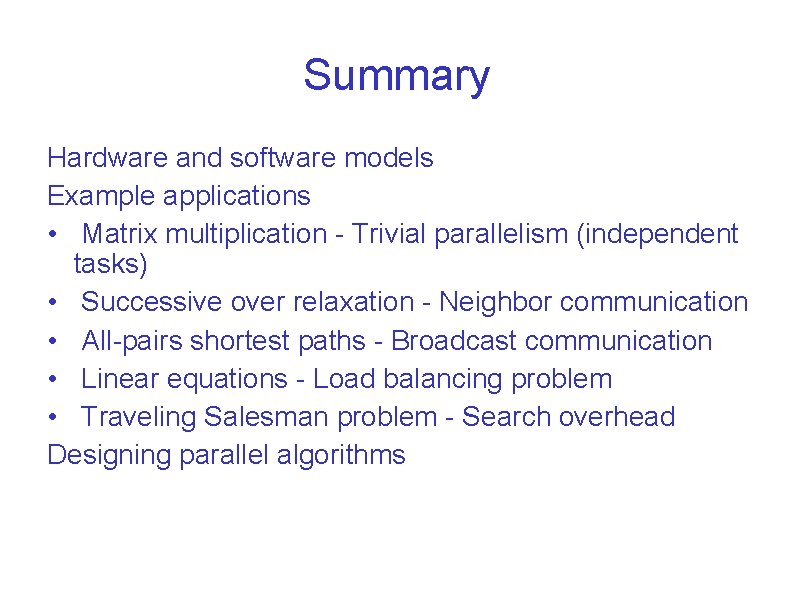 Summary

Hardware and software models
Example applications
• Matrix multiplication - Trivial parallelism (independent tasks)
• Successive over relaxation - Neighbor communication
• All-pairs shortest paths - Broadcast communication
• Linear equations - Load balancing problem
• Traveling Salesman problem - Search overhead
Designing parallel algorithms